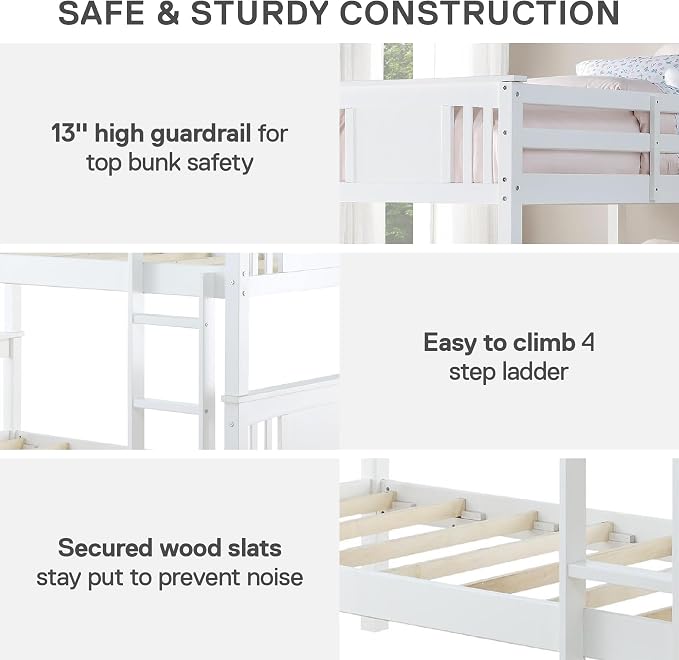 SAFE & STURDY CONSTRUCTION

13" high guardrail for top bunk safety

Easy to climb 4 step ladder

Secured wood slats stay put to prevent noise